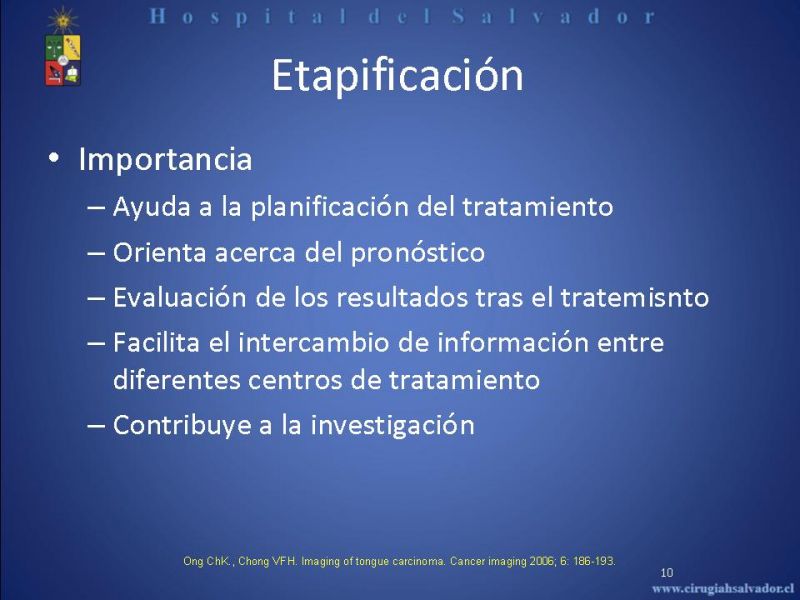 Hospital del Salvador

Etapificación

• Importancia
– Ayuda a la planificación del tratamiento
– Orienta acerca del pronóstico
– Evaluación de los resultados tras el tratemisnto
– Facilita el intercambio de información entre diferentes centros de tratamiento
– Contribuye a la investigación

Ong ChK., Chong VFH. Imaging of tongue carcinoma. Cancer imaging 2006; 6: 186-193.

10

www.cirugiahsalvador.cl